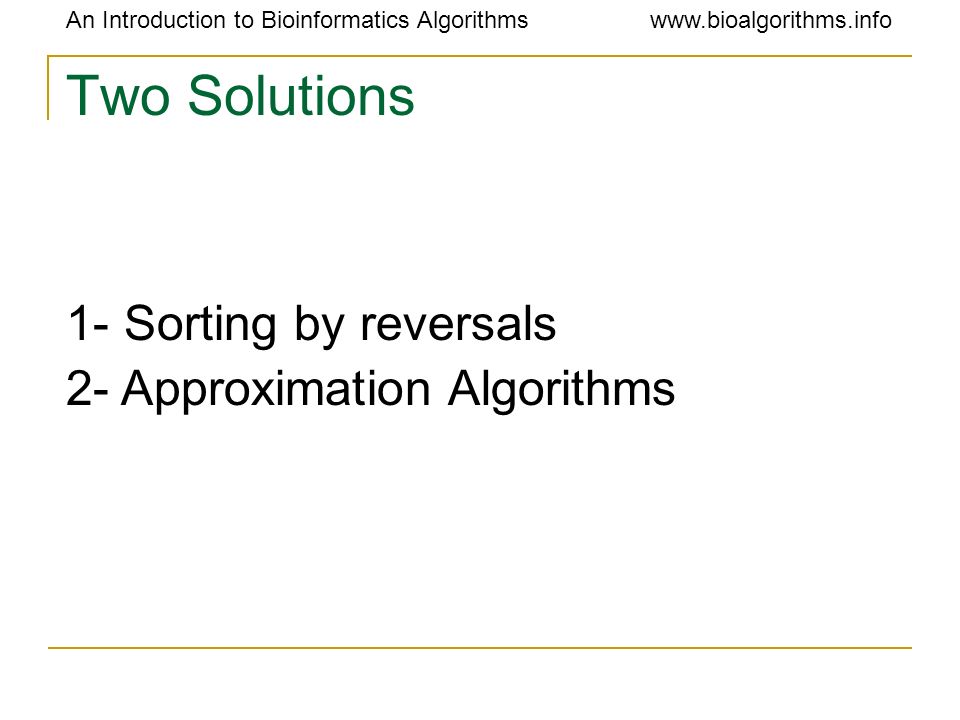 An Introduction to Bioinformatics Algorithms www.bioalgorithms.info

Two Solutions

1- Sorting by reversals
2- Approximation Algorithms